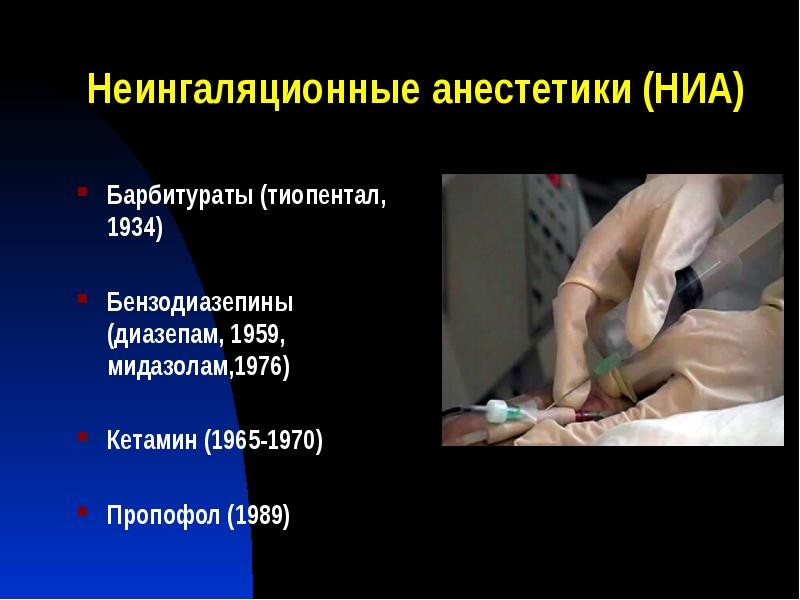 Неингаляционные анестетики (НИА)

Барбитураты (тиопентал, 1934)

Бензодиазепины (диазепам, 1959, мидазолам,1976)

Кетамин (1965-1970)

Пропофол (1989)